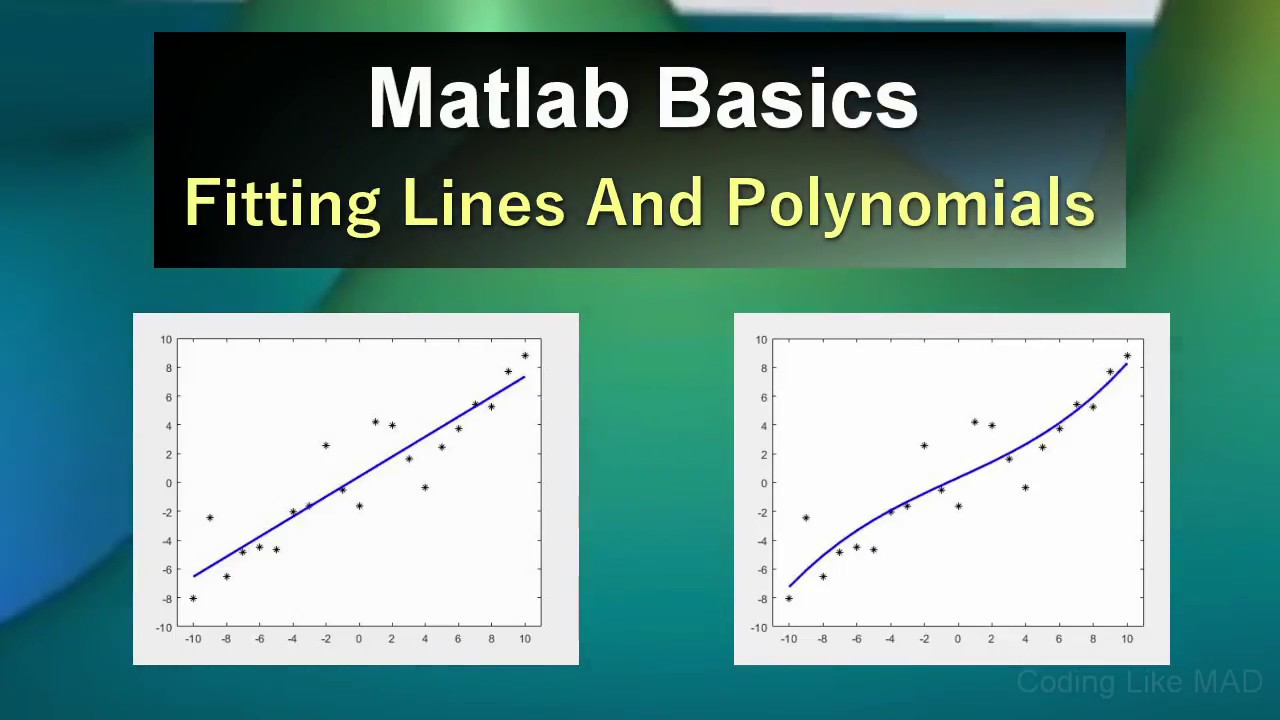 Matlab Basics

Fitting Lines And Polynomials

10
8
6
4
2
0
-2
-4
-6
-8
-10
-10 -8 -6 -4 -2 0 2 4 6 8 10

10
8
6
4
2
0
-2
-4
-6
-8
-10
-10 -8 -6 -4 -2 0 2 4 6 8 10

Coding Like MAD